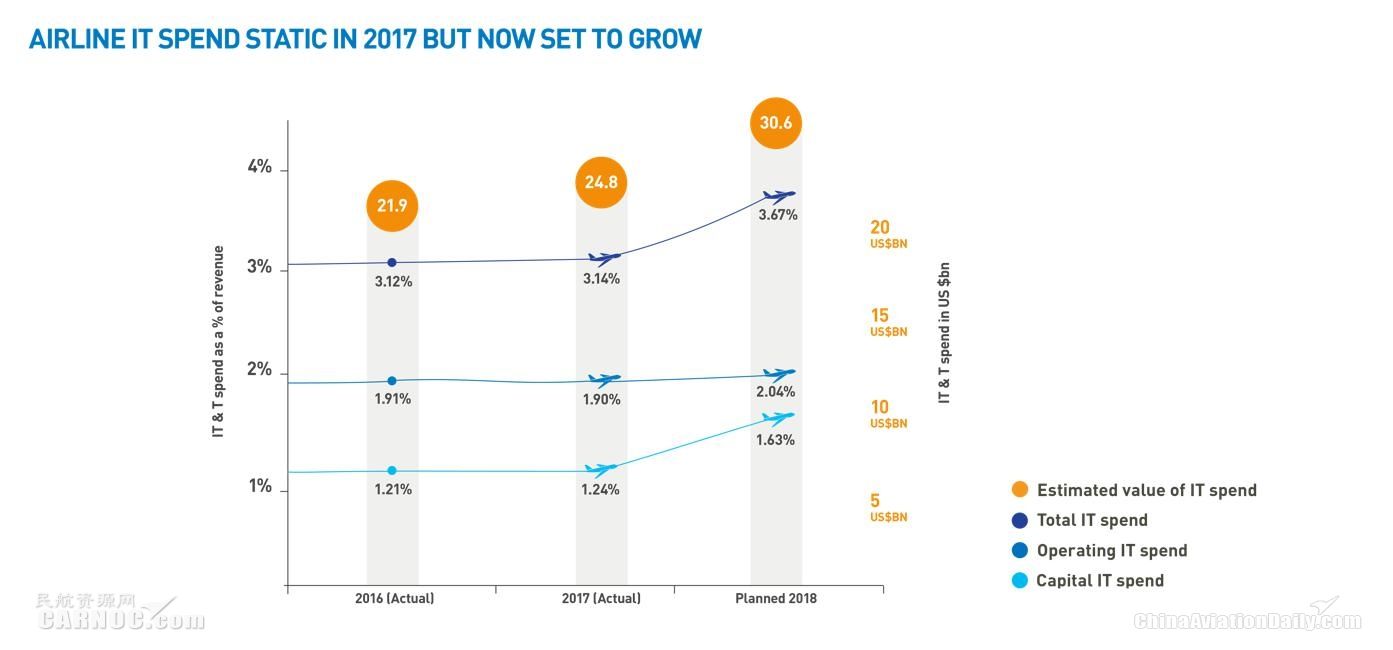 AIRLINE IT SPEND STATIC IN 2017 BUT NOW SET TO GROW

IT & T spend as a % of revenue

4%
3%
2%
1%

21.9
24.8
30.6

3.12%
3.14%
3.67%
1.91%
1.90%
2.04%
1.21%
1.24%
1.63%

2016 (Actual)
2017 (Actual)
Planned 2018

20 US$BN
15 US$BN
10 US$BN
5 US$BN

IT & T spend in US $bn

Estimated value of IT spend
Total IT spend
Operating IT spend
Capital IT spend

民航资源网
CARNOC.com

ChinaAviationDaily.com